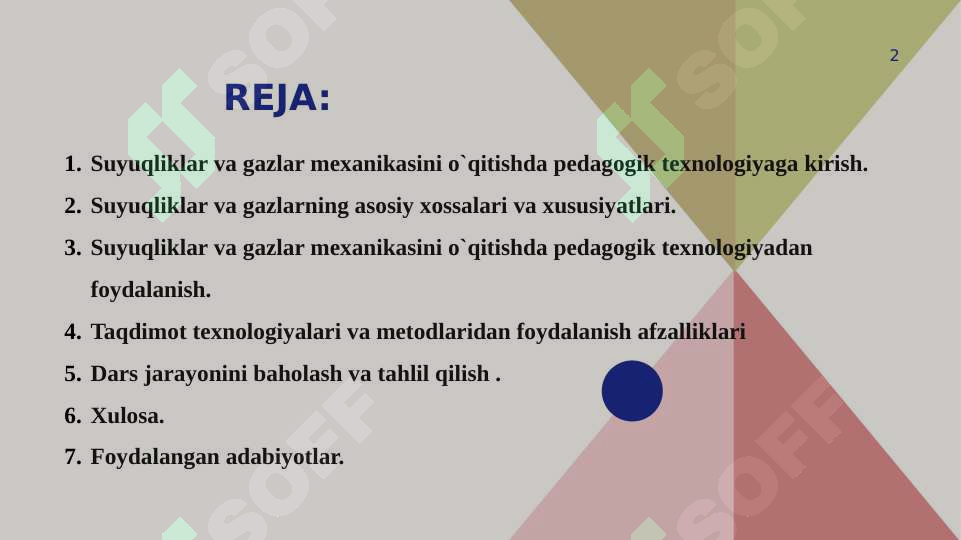 2

REJA:

1. Suyuqliklar va gazlar mexanikasini o`qitishda pedagogik texnologiyaga kirish.
2. Suyuqliklar va gazlarning asosiy xossalari va xususiyatlari.
3. Suyuqliklar va gazlar mexanikasini o`qitishda pedagogik texnologiyadan foydalanish.
4. Taqdimot texnologiyalari va metodlaridan foydalanish afzalliklari
5. Dars jarayonini baholash va tahlil qilish .
6. Xulosa.
7. Foydalangan adabiyotlar.

SOFF SOFF SOFF SOFF